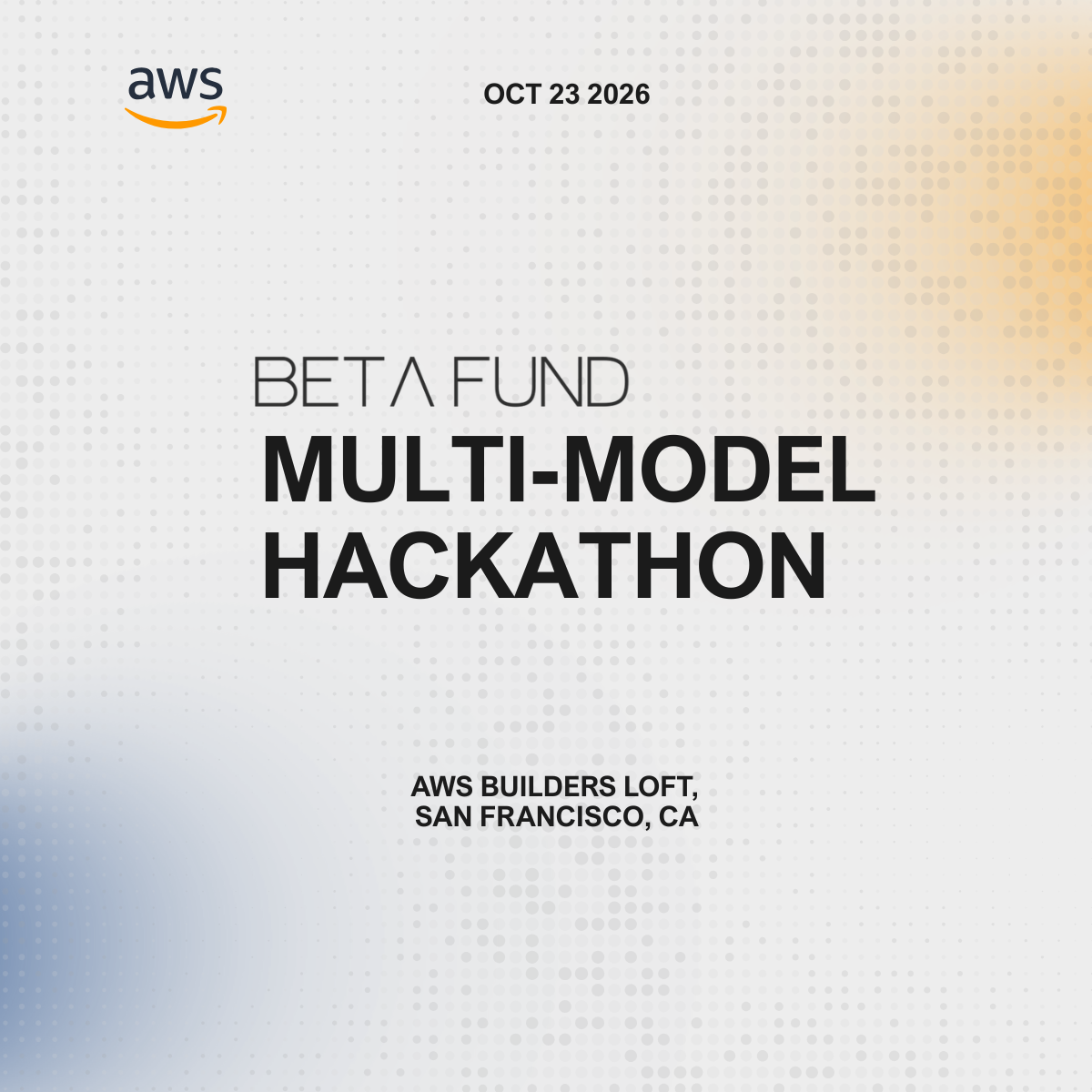 aws

OCT 23 2026

BETA FUND
MULTI-MODEL HACKATHON

AWS BUILDERS LOFT,
SAN FRANCISCO, CA